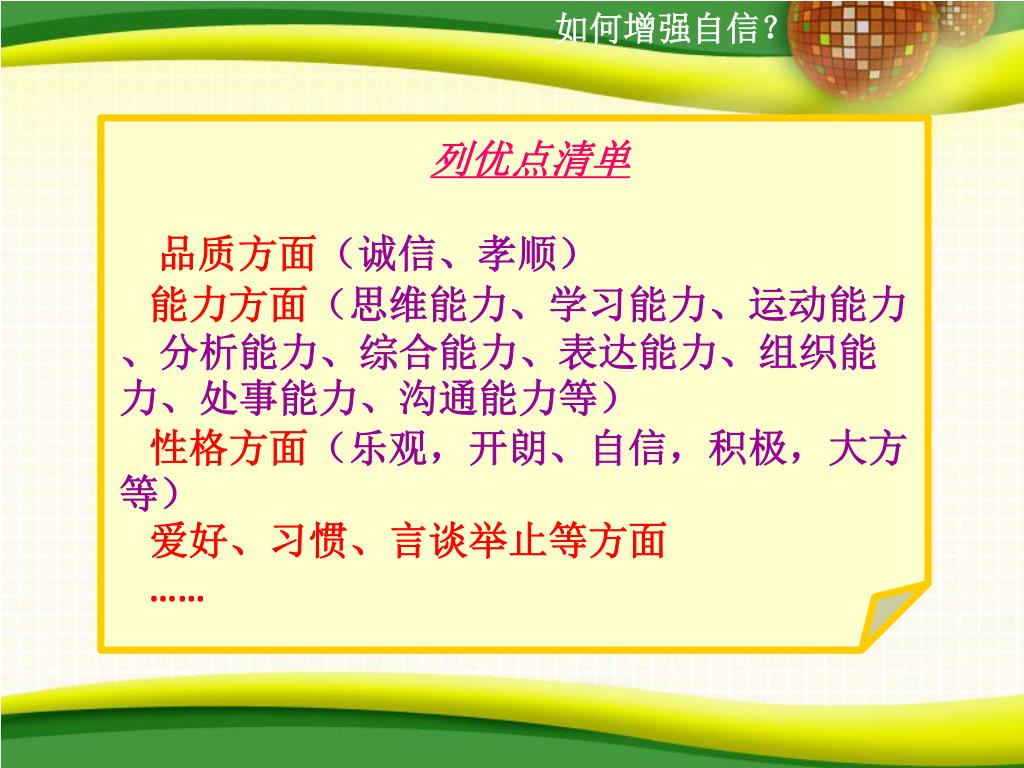 如何增强自信？

列优点清单

品质方面（诚信、孝顺）

能力方面（思维能力、学习能力、运动能力、分析能力、综合能力、表达能力、组织能力、处事能力、沟通能力等）

性格方面（乐观，开朗、自信，积极，大方等）

爱好、习惯、言谈举止等方面

……